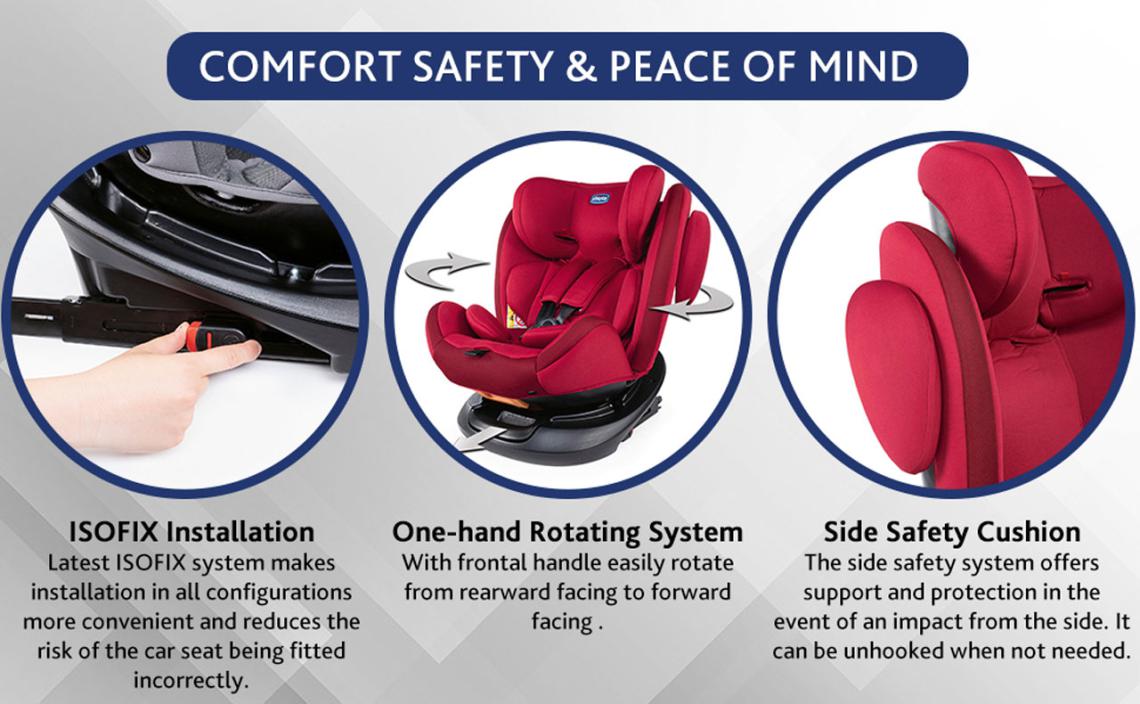 COMFORT SAFETY & PEACE OF MIND

chicco

ISOFIX Installation
Latest ISOFIX system makes installation in all configurations more convenient and reduces the risk of the car seat being fitted incorrectly.

One-hand Rotating System
With frontal handle easily rotate from rearward facing to forward facing .

Side Safety Cushion
The side safety system offers support and protection in the event of an impact from the side. It can be unhooked when not needed.